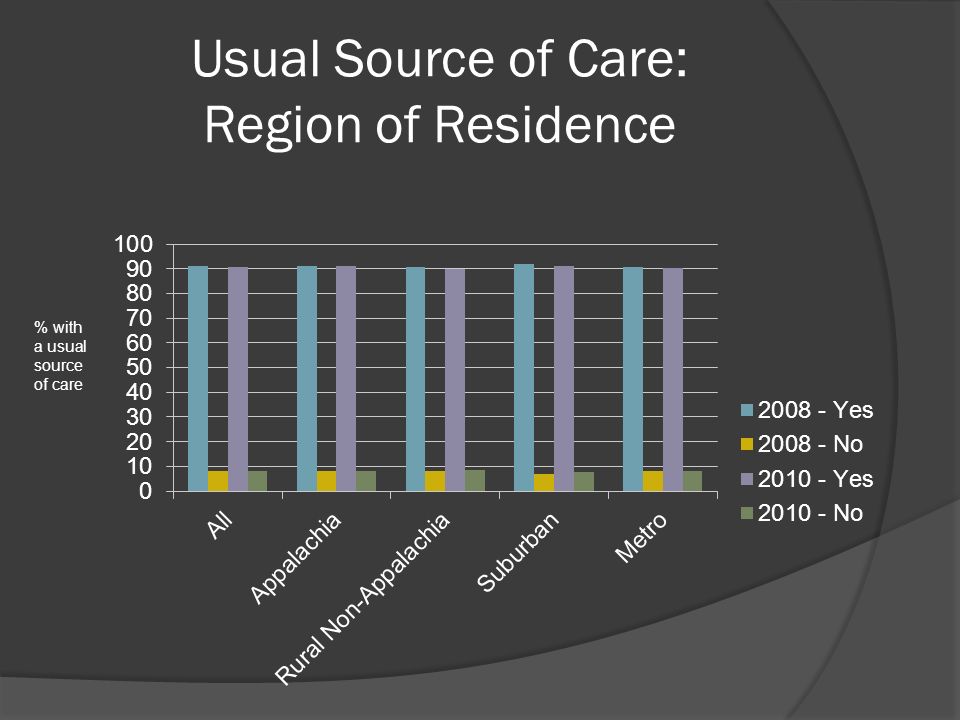 Usual Source of Care: Region of Residence

% with a usual source of care

100
90
80
70
60
50
40
30
20
10
0

All
Appalachia
Rural Non-Appalachia
Suburban
Metro

2008 - Yes
2008 - No
2010 - Yes
2010 - No